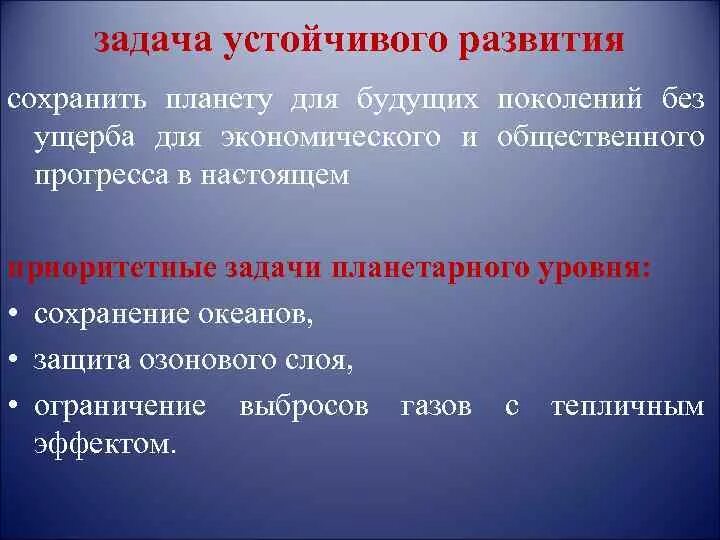 задача устойчивого развития

сохранить планету для будущих поколений без ущерба для экономического и общественного прогресса в настоящем

приоритетные задачи планетарного уровня:

• сохранение океанов,
• защита озонового слоя,
• ограничение выбросов газов с тепличным эффектом.